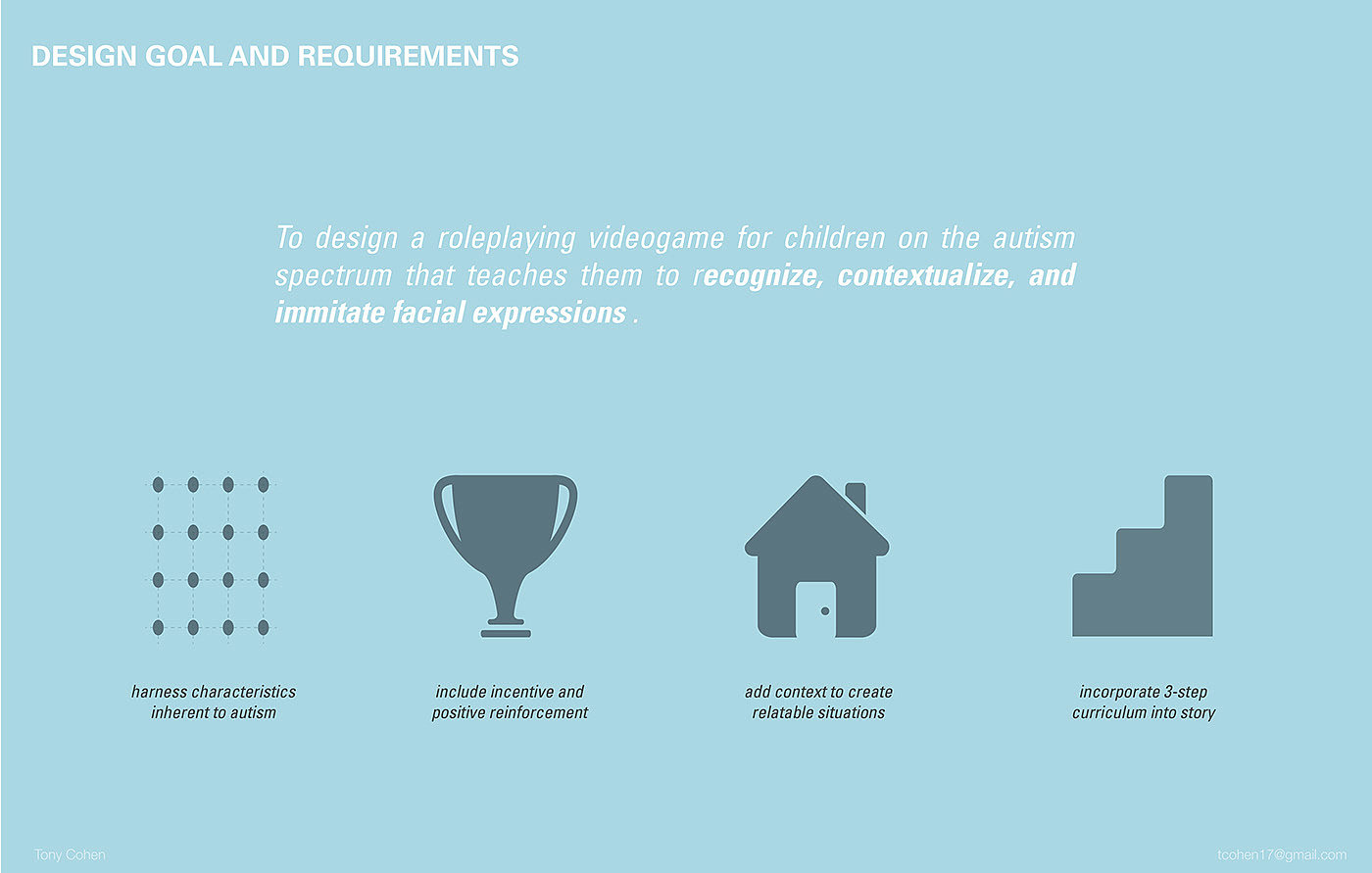 DESIGN GOAL AND REQUIREMENTS

To design a roleplaying videogame for children on the autism spectrum that teaches them to recognize, contextualize, and immitate facial expressions .

harness characteristics inherent to autism

include incentive and positive reinforcement

add context to create relatable situations

incorporate 3-step curriculum into story

Tony Cohen

tcohen17@gmail.com